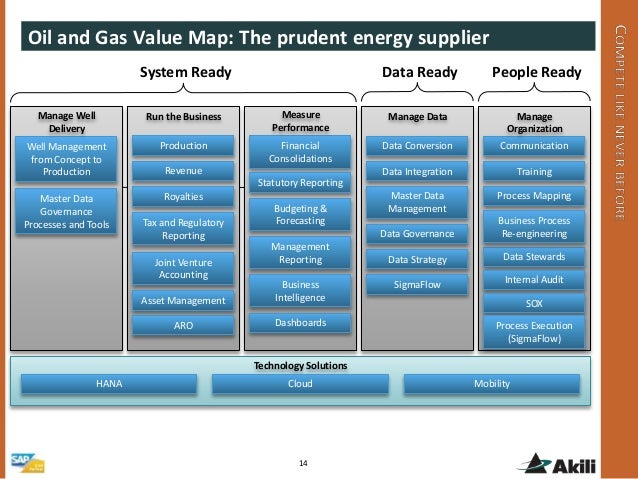 Oil and Gas Value Map: The prudent energy supplier

COMPETE LIKE NEVER BEFORE

System Ready

Data Ready

People Ready

Manage Well Delivery

Well Management from Concept to Production

Master Data Governance Processes and Tools

Run the Business

Production

Revenue

Royalties

Tax and Regulatory Reporting

Joint Venture Accounting

Asset Management

ARO

Measure Performance

Financial Consolidations

Statutory Reporting

Budgeting & Forecasting

Management Reporting

Business Intelligence

Dashboards

Manage Data

Data Conversion

Data Integration

Master Data Management

Data Governance

Data Strategy

SigmaFlow

Manage Organization

Communication

Training

Process Mapping

Business Process Re-engineering

Data Stewards

Internal Audit

SOX

Process Execution (SigmaFlow)

Technology Solutions

HANA

Cloud

Mobility

SAP

14

Akili